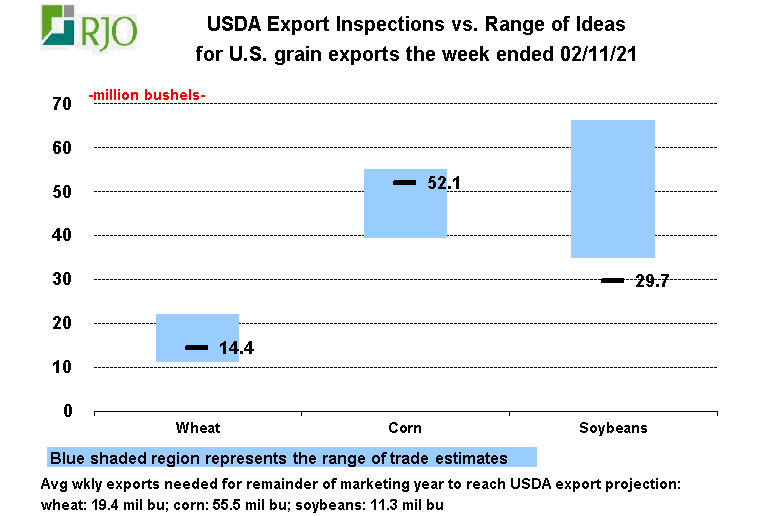 RJO

USDA Export Inspections vs. Range of Ideas for U.S. grain exports the week ended 02/11/21

-million bushels-

70
60
50
40
30
20
10
0

14.4
52.1
29.7

Wheat
Corn
Soybeans

Blue shaded region represents the range of trade estimates

Avg wkly exports needed for remainder of marketing year to reach USDA export projection: wheat: 19.4 mil bu; corn: 55.5 mil bu; soybeans: 11.3 mil bu